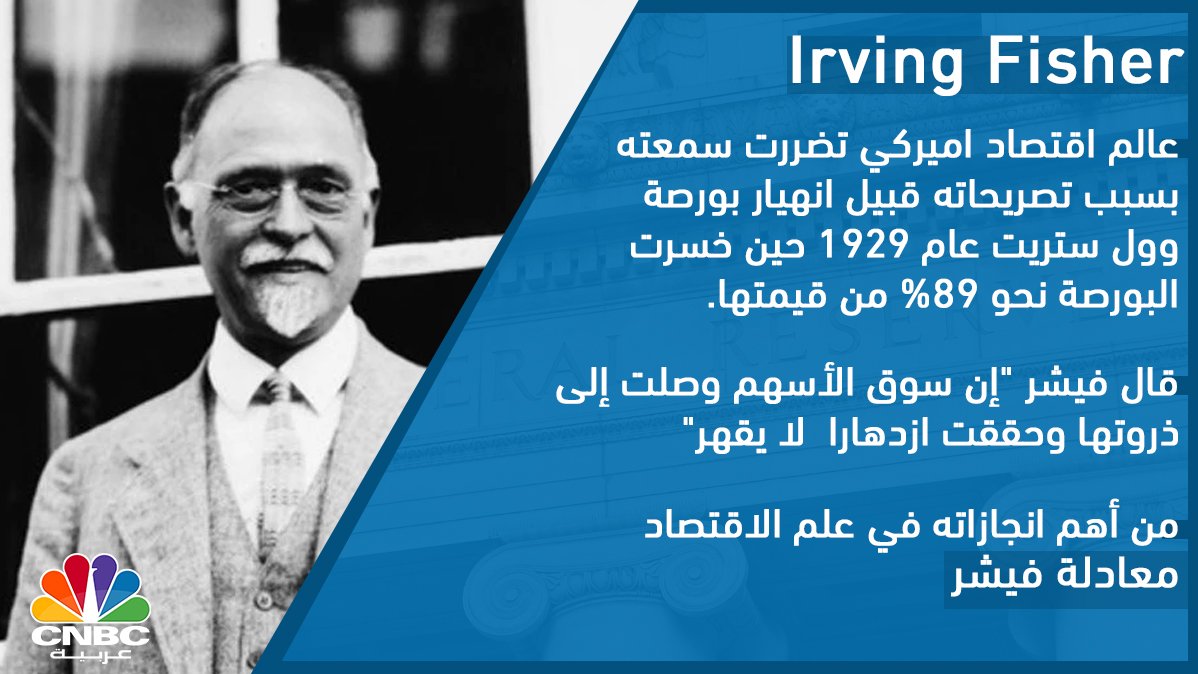 Irving Fisher

عالم اقتصاد اميركي تضررت سمعته بسبب تصريحاته قبيل انهيار بورصة وول ستريت عام 1929 حين خسرت البورصة نحو 89% من قيمتها.

قال فيشر "إن سوق الأسهم وصلت إلى ذروتها وحققت ازدهارا لا يقهر"

من أهم انجازاته في علم الاقتصاد معادلة فيشر

CNBC
عربية